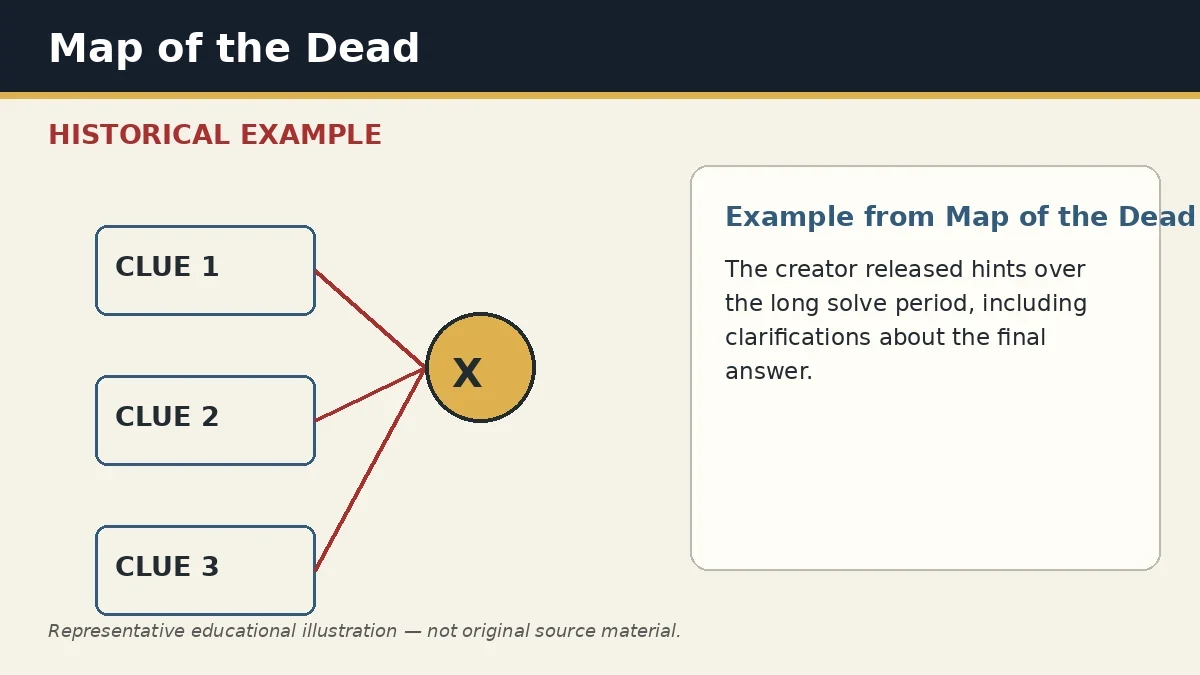 Map of the Dead

HISTORICAL EXAMPLE

CLUE 1

CLUE 2

CLUE 3

X

Example from Map of the Dead

The creator released hints over the long solve period, including clarifications about the final answer.

Representative educational illustration — not original source material.